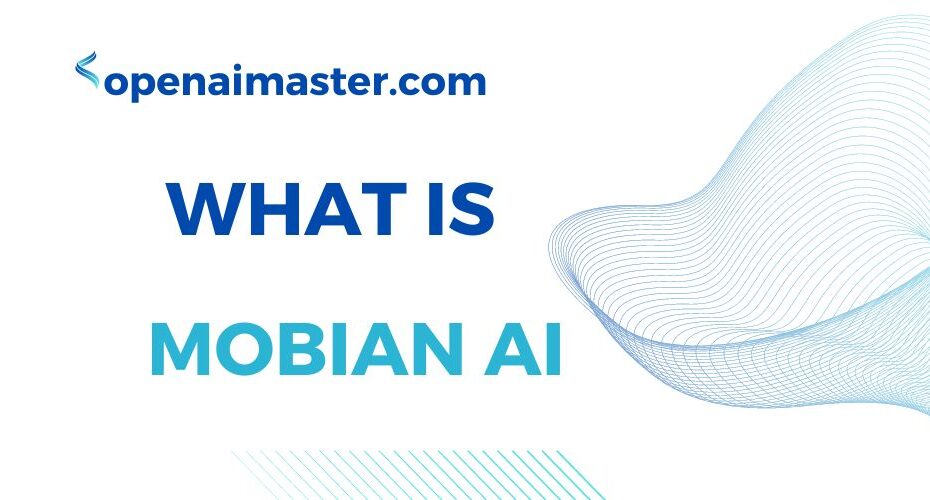 openaimaster.com

WHAT IS

MOBIAN AI